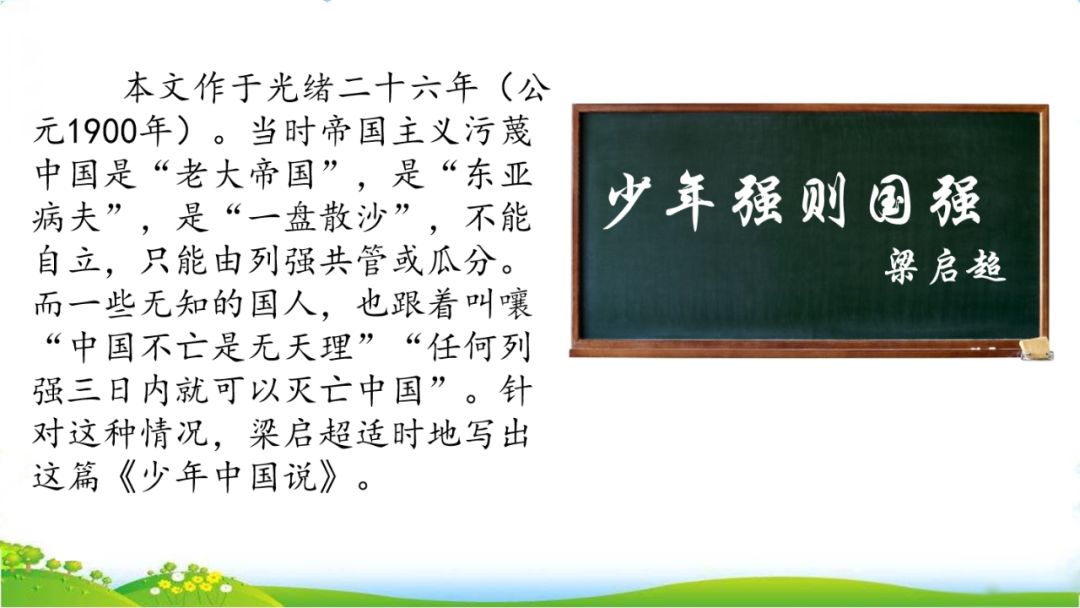 本文作于光绪二十六年（公元1900年）。当时帝国主义污蔑中国是“老大帝国”，是“东亚病夫”，是“一盘散沙”，不能自立，只能由列强共管或瓜分。而一些无知的国人，也跟着叫嚷“中国不亡是无天理”“任何列强三日内就可以灭亡中国”。针对这种情况，梁启超适时地写出这篇《少年中国说》。

少年强则国强
梁启超